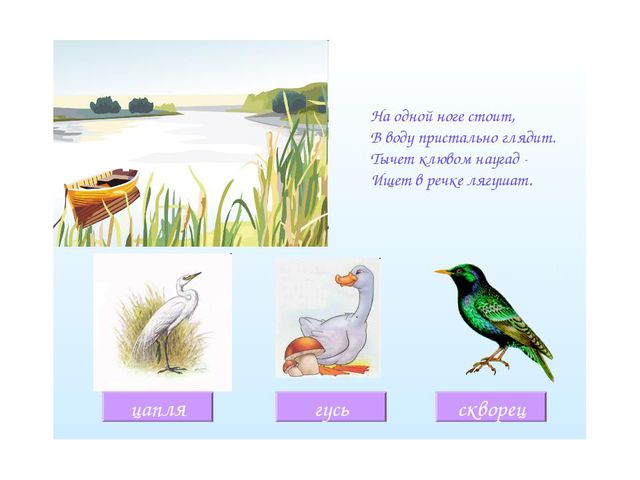 На одной ноге стоит,
В воду пристально глядит.
Тычет клювом наугад -
Ищет в речке лягушат.

цапля

гусь

скворец